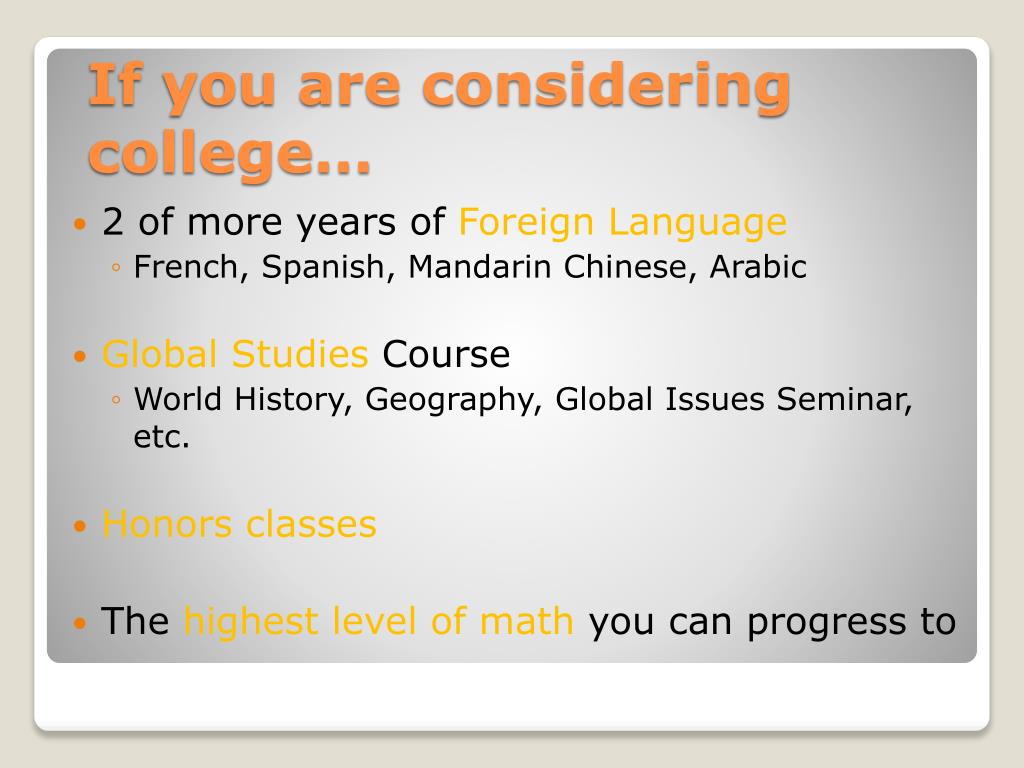 If you are considering college…

• 2 of more years of Foreign Language
◦ French, Spanish, Mandarin Chinese, Arabic

• Global Studies Course
◦ World History, Geography, Global Issues Seminar, etc.

• Honors classes

• The highest level of math you can progress to